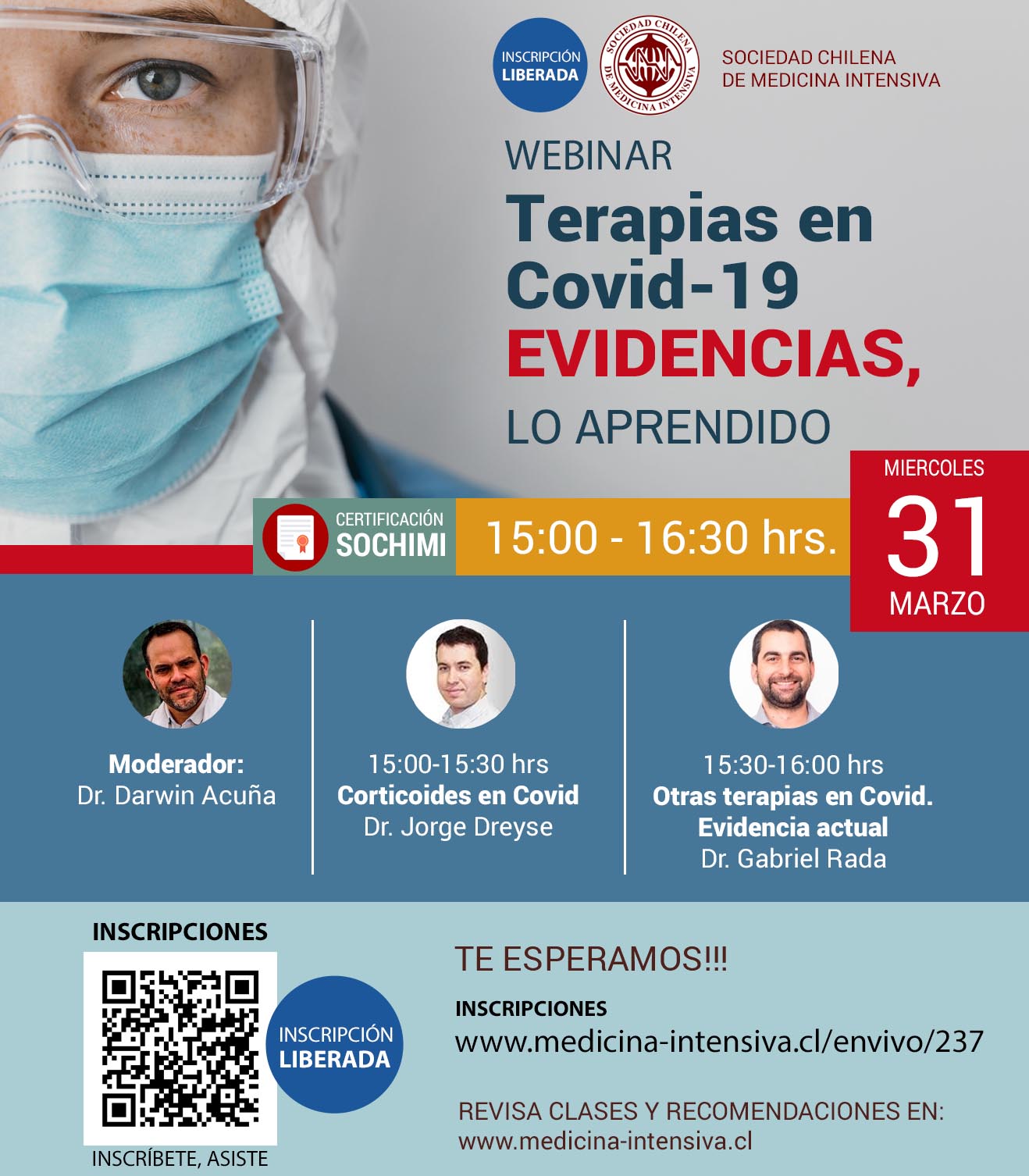 INSCRIPCIÓN LIBERADA

SOCIEDAD CHILENA DE MEDICINA INTENSIVA

SOCIEDAD CHILENA DE MEDICINA INTENSIVA

WEBINAR

Terapias en Covid-19 EVIDENCIAS, LO APRENDIDO

CERTIFICACIÓN SOCHIMI

15:00 - 16:30 hrs.

MIERCOLES 31 MARZO

Moderador:
Dr. Darwin Acuña

15:00-15:30 hrs
Corticoides en Covid
Dr. Jorge Dreyse

15:30-16:00 hrs
Otras terapias en Covid. Evidencia actual
Dr. Gabriel Rada

INSCRIPCIONES

INSCRIPCIÓN LIBERADA

INSCRÍBETE, ASISTE

TE ESPERAMOS!!!

INSCRIPCIONES
www.medicina-intensiva.cl/envivo/237

REVISA CLASES Y RECOMENDACIONES EN:
www.medicina-intensiva.cl